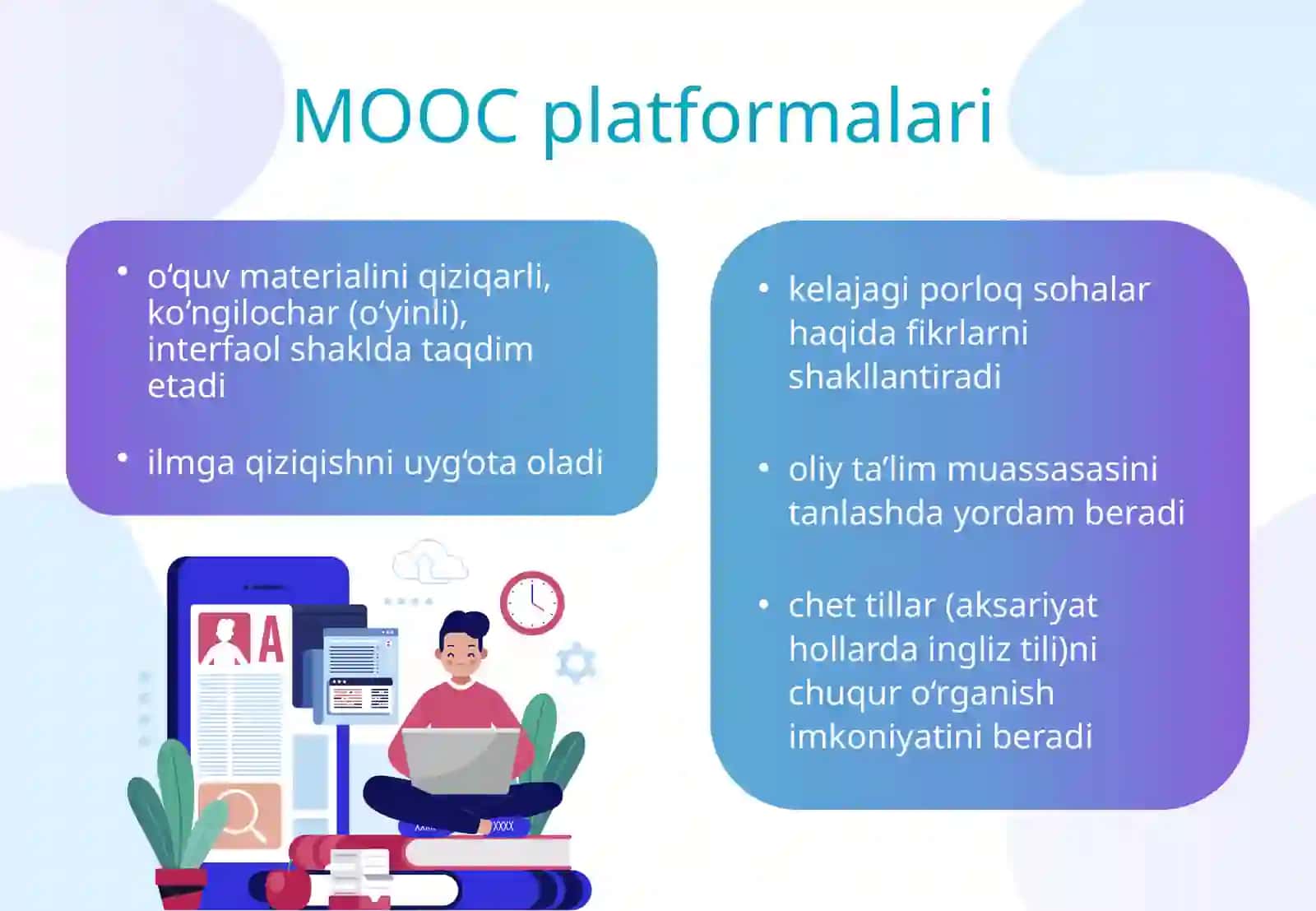 MOOC platformalari

• o‘quv materialini qiziqarli, ko‘ngilochar (o‘yinli), interfaol shaklda taqdim etadi

• ilmga qiziqishni uyg‘ota oladi

A

• kelajagi porloq sohalar haqida fikrlarni shakllantiradi

• oliy ta’lim muassasasini tanlashda yordam beradi

• chet tillar (aksariyat hollarda ingliz tili)ni chuqur o‘rganish imkoniyatini beradi